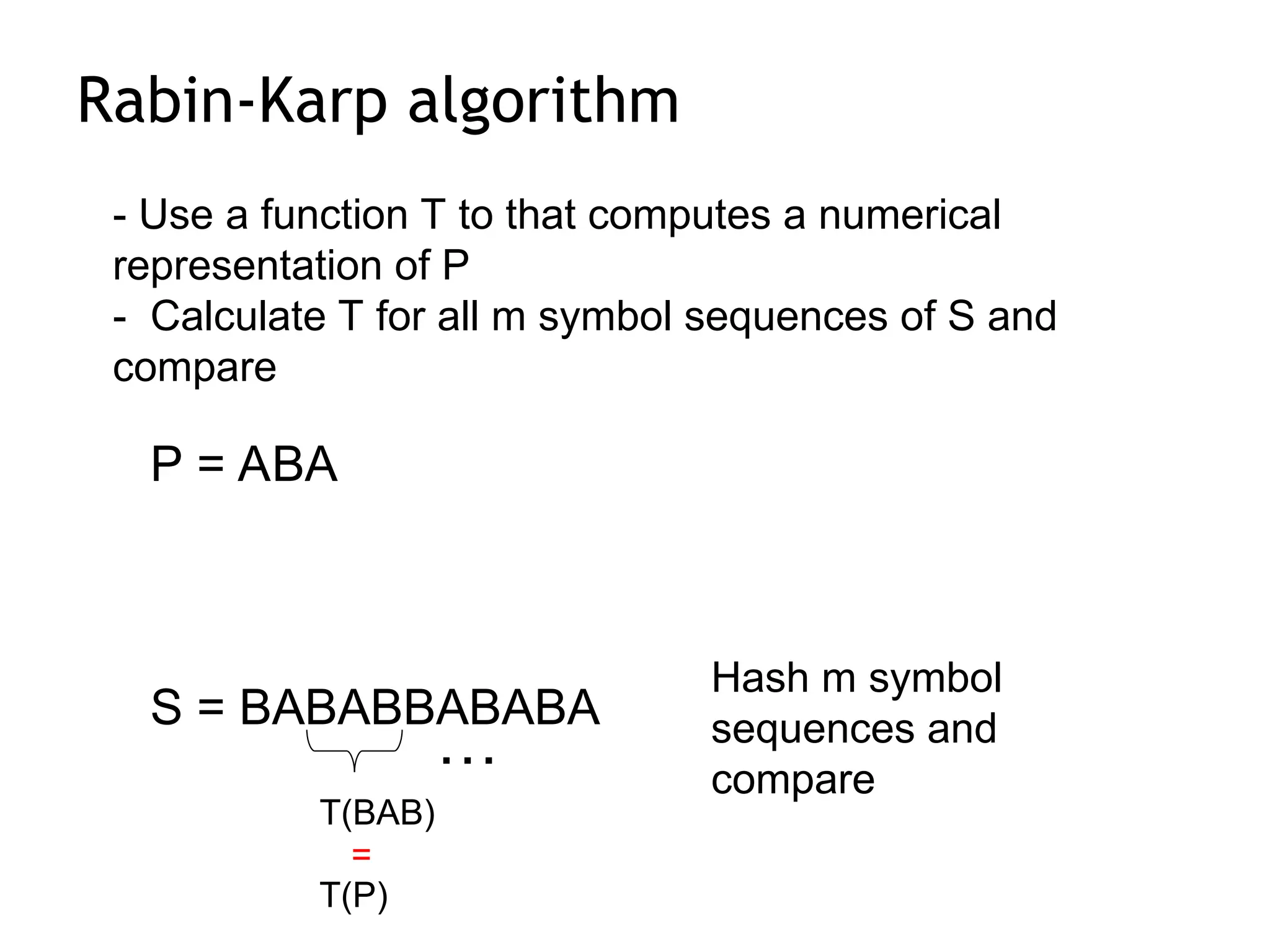 Rabin-Karp algorithm

- Use a function T to that computes a numerical representation of P
- Calculate T for all m symbol sequences of S and compare

P = ABA

S = BABABBABABA

...

T(BAB)
=
T(P)

Hash m symbol sequences and compare